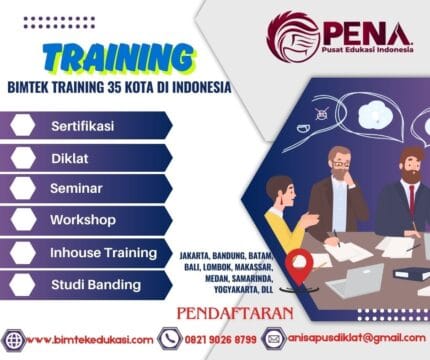 PENA.
Pusat Edukasi Indonesia

TRAINING
BIMTEK TRAINING 35 KOTA DI INDONESIA

Sertifikasi
Diklat
Seminar
Workshop
Inhouse Training
Studi Banding

JAKARTA, BANDUNG, BATAM, BALI, LOMBOK, MAKASSAR, MEDAN, SAMARINDA, YOGYAKARTA, DLL

PENDAFTARAN

www.bimtekedukasi.com
0821 9026 8799
anisapusdiklat@gmail.com